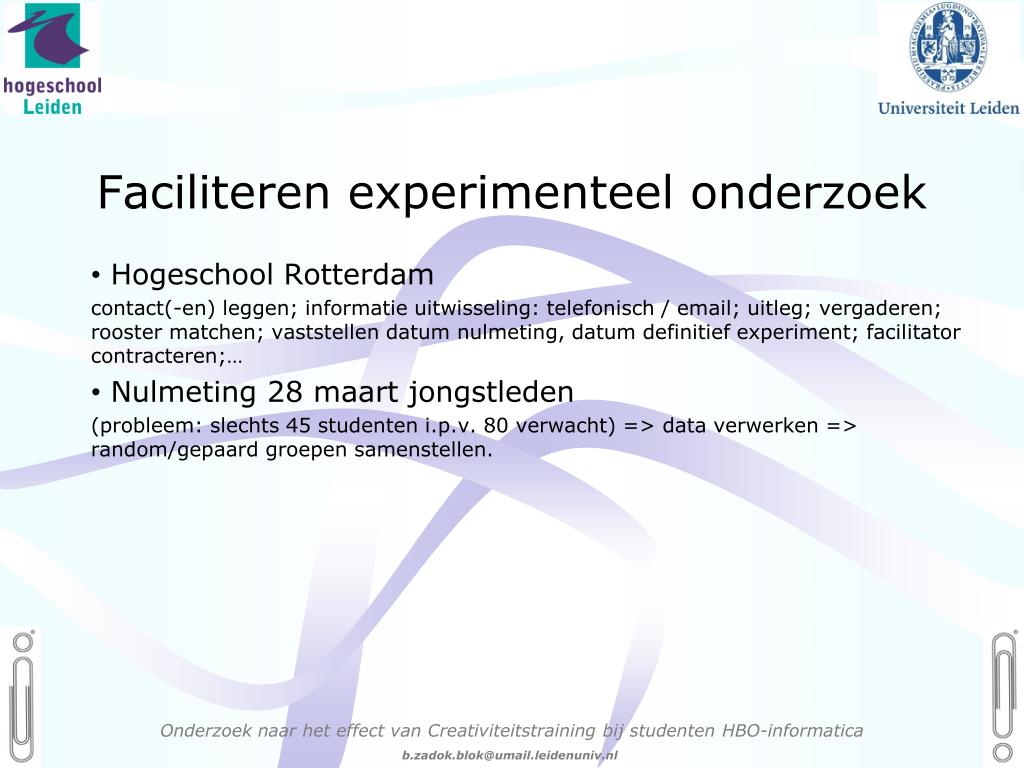 hogeschool Leiden

Universiteit Leiden

Faciliteren experimenteel onderzoek

• Hogeschool Rotterdam

contact(-en) leggen; informatie uitwisseling: telefonisch / email; uitleg; vergaderen; rooster matchen; vaststellen datum nulmeting, datum definitief experiment; facilitator contracteren;…

• Nulmeting 28 maart jongstleden

(probleem: slechts 45 studenten i.p.v. 80 verwacht) => data verwerken => random/gepaard groepen samenstellen.

Onderzoek naar het effect van Creativiteitstraining bij studenten HBO-informatica

b.zadok.blok@umail.leidenuniv.nl